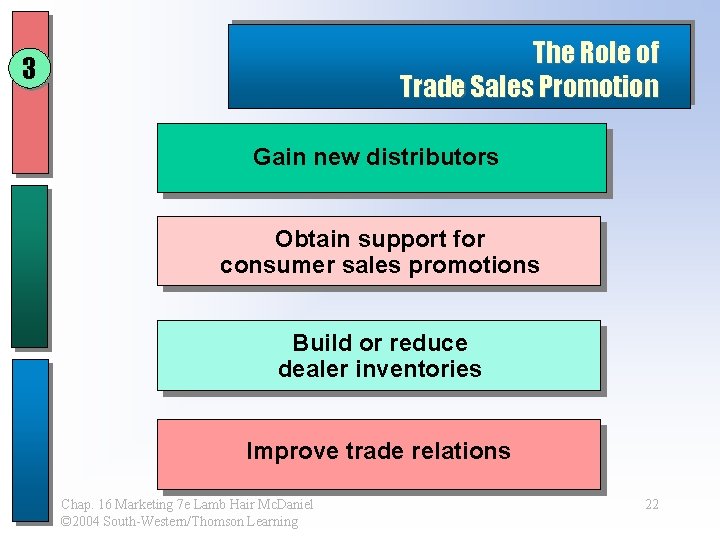 3

The Role of
Trade Sales Promotion

Gain new distributors

Obtain support for
consumer sales promotions

Build or reduce
dealer inventories

Improve trade relations

Chap. 16 Marketing 7e Lamb Hair McDaniel
©2004 South-Western/Thomson Learning

22